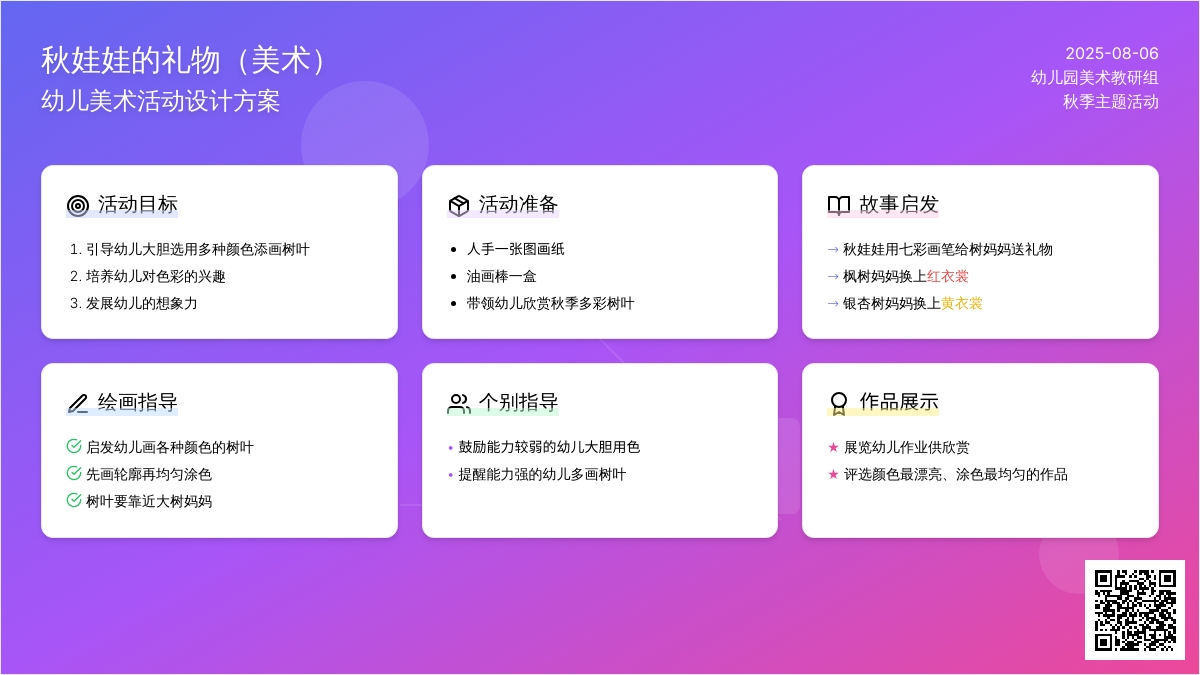 秋娃娃的礼物（美术）
幼儿美术活动设计方案

2025-08-06
幼儿园美术教研组
秋季主题活动

活动目标

1. 引导幼儿大胆选用多种颜色添画树叶
2. 培养幼儿对色彩的兴趣
3. 发展幼儿的想象力

活动准备

• 人手一张图画纸
• 油画棒一盒
• 带领幼儿欣赏秋季多彩树叶

故事启发

→ 秋娃娃用七彩画笔给树妈妈送礼物
→ 枫树妈妈换上红衣裳
→ 银杏树妈妈换上黄衣裳

绘画指导

启发幼儿画各种颜色的树叶
先画轮廓再均匀涂色
树叶要靠近大树妈妈

个别指导

• 鼓励能力较弱的幼儿大胆用色
• 提醒能力强的幼儿多画树叶

作品展示

★ 展览幼儿作业供欣赏
★ 评选颜色最漂亮、涂色最均匀的作品